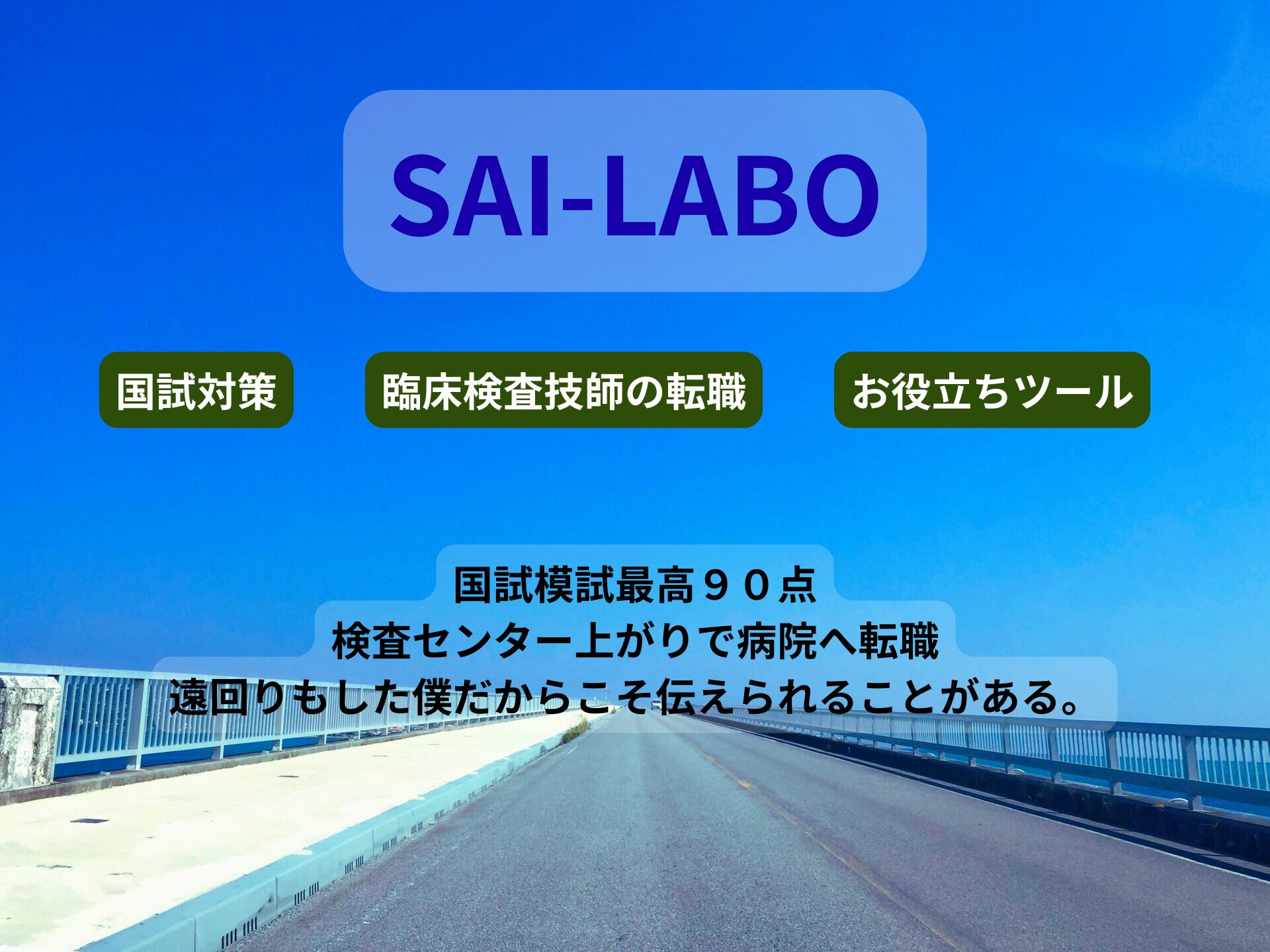 SAI-LABO

国試対策

臨床検査技師の転職

お役立ちツール

国試模試最高９０点
検査センター上がりで病院へ転職
遠回りもした僕だからこそ伝えられることがある。